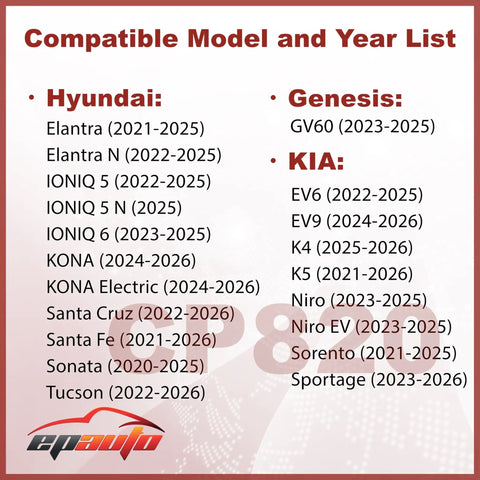 Compatible Model and Year List

· Hyundai:
Elantra (2021-2025)
Elantra N (2022-2025)
IONIQ 5 (2022-2025)
IONIQ 5 N (2025)
IONIQ 6 (2023-2025)
KONA (2024-2026)
KONA Electric (2024-2026)
Santa Cruz (2022-2026)
Santa Fe (2021-2026)
Sonata (2020-2025)
Tucson (2022-2026)

· Genesis:
GV60 (2023-2025)

· KIA:
EV6 (2022-2025)
EV9 (2024-2026)
K4 (2025-2026)
K5 (2021-2026)
Niro (2023-2025)
Niro EV (2023-2025)
Sorento (2021-2025)
Sportage (2023-2026)

CP820

epauto